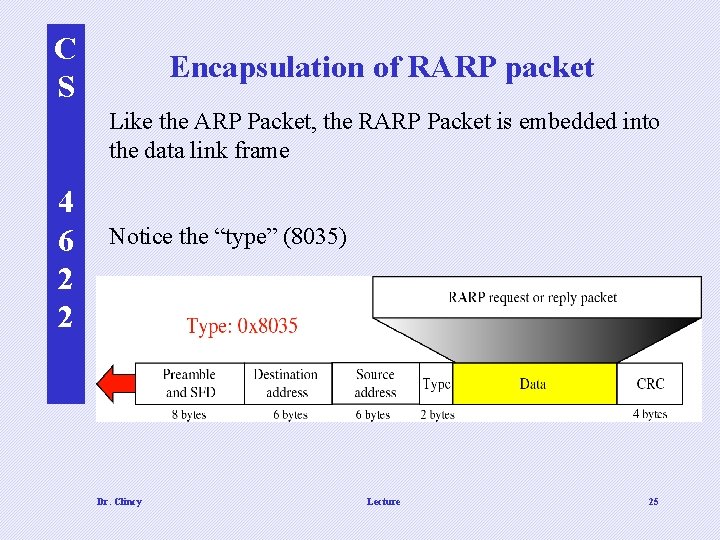 C S 4 6 2 2

Encapsulation of RARP packet

Like the ARP Packet, the RARP Packet is embedded into the data link frame

Notice the “type” (8035)

RARP request or reply packet

Type: 0x8035

| Preamble and SFD | Destination address | Source address | Type | Data | CRC |
|---|---|---|---|---|---|
| 8 bytes | 6 bytes | 6 bytes | 2 bytes | | 4 bytes |

Dr. Clincy

Lecture

25